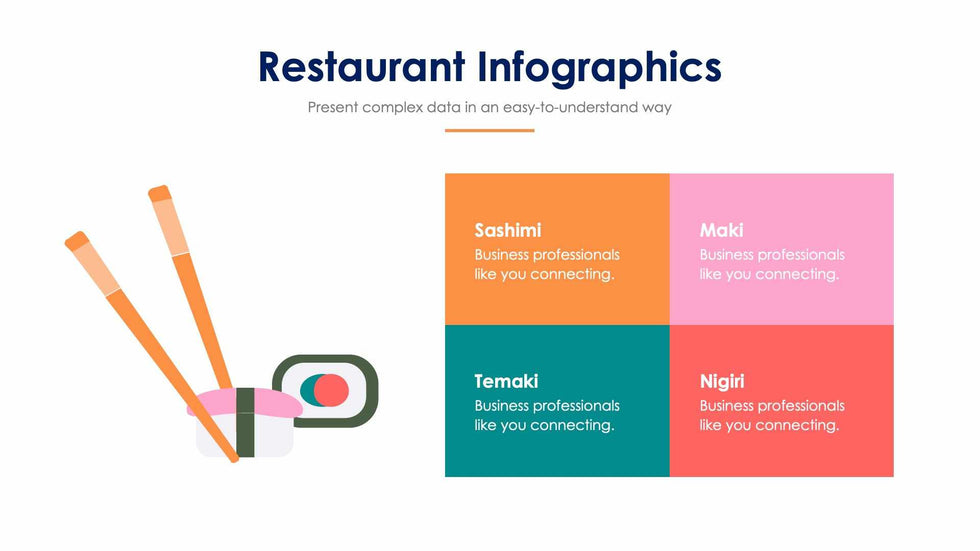 Restaurant Infographics

Present complex data in an easy-to-understand way

Sashimi
Business professionals like you connecting.

Maki
Business professionals like you connecting.

Temaki
Business professionals like you connecting.

Nigiri
Business professionals like you connecting.